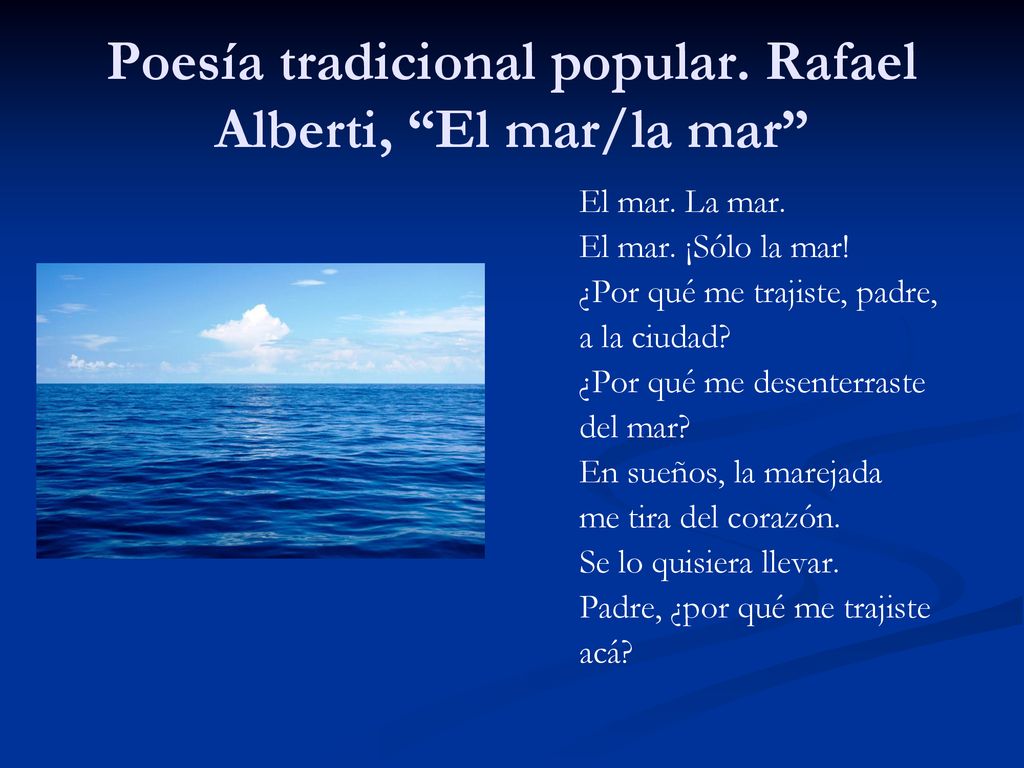 Poesía tradicional popular. Rafael Alberti, “El mar/la mar”

El mar. La mar.
El mar. ¡Sólo la mar!
¿Por qué me trajiste, padre,
a la ciudad?
¿Por qué me desenterraste
del mar?
En sueños, la marejada
me tira del corazón.
Se lo quisiera llevar.
Padre, ¿por qué me trajiste
acá?